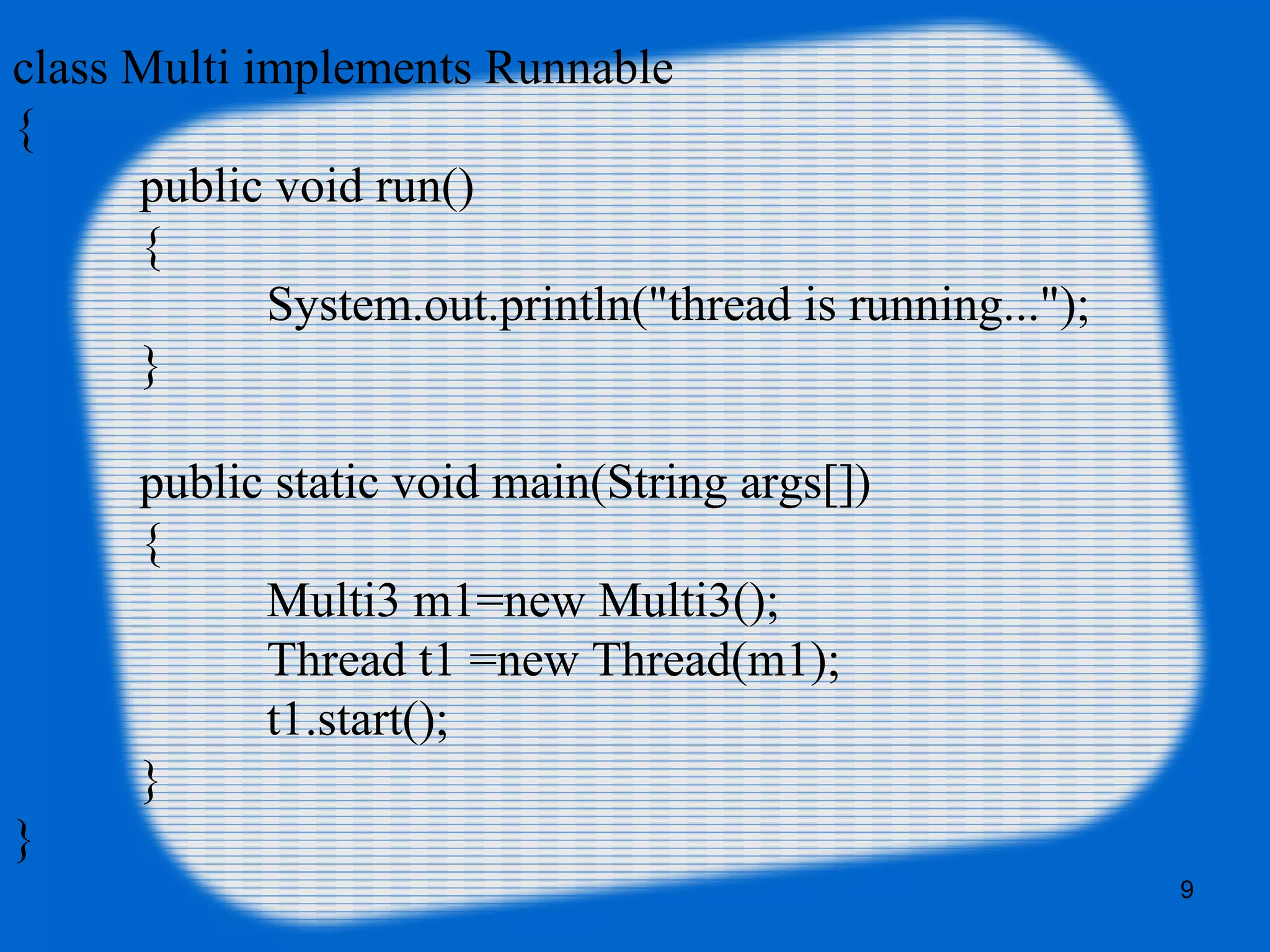 class Multi implements Runnable
{
public void run()
{
System.out.println("thread is running...");
}

public static void main(String args[])
{
Multi3 m1=new Multi3();
Thread t1 =new Thread(m1);
t1.start();
}
}

9